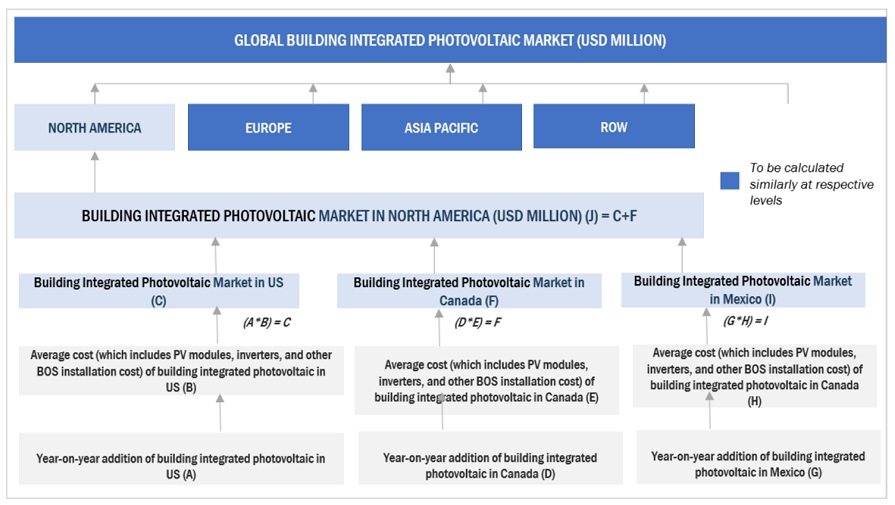 GLOBAL BUILDING INTEGRATED PHOTOVOLTAIC MARKET (USD MILLION)

NORTH AMERICA

EUROPE

ASIA PACIFIC

ROW

To be calculated similarly at respective levels

BUILDING INTEGRATED PHOTOVOLTAIC MARKET IN NORTH AMERICA (USD MILLION) (J) = C+F

Building Integrated Photovoltaic Market in US (C)

(A*B) = C

Average cost (which includes PV modules, inverters, and other BOS installation cost) of building integrated photovoltaic in US (B)

Year-on-year addition of building integrated photovoltaic in US (A)

Building Integrated Photovoltaic Market in Canada (F)

(D*E) = F

Average cost (which includes PV modules, inverters, and other BOS installation cost) of building integrated photovoltaic in Canada (E)

Year-on-year addition of building integrated photovoltaic in Canada (D)

Building Integrated Photovoltaic Market in Mexico (I)

(G*H) = I

Average cost (which includes PV modules, inverters, and other BOS installation cost) of building integrated photovoltaic in Canada (H)

Year-on-year addition of building integrated photovoltaic in Mexico (G)